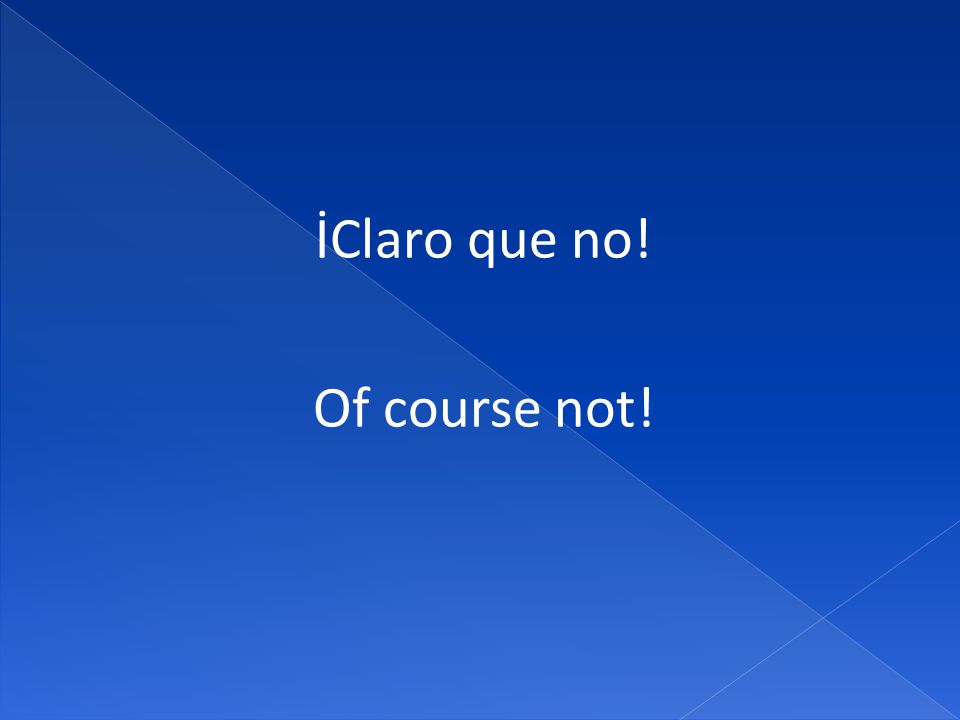 İClaro que no!

Of course not!